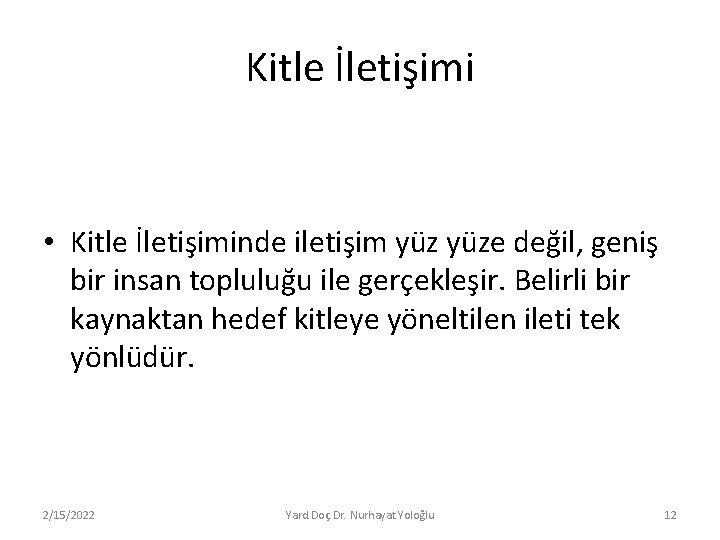 Kitle İletişimi

• Kitle İletişiminde iletişim yüz yüze değil, geniş bir insan topluluğu ile gerçekleşir. Belirli bir kaynaktan hedef kitleye yöneltilen ileti tek yönlüdür.

2/15/2022

Yard Doç Dr. Nurhayat Yoloğlu

12